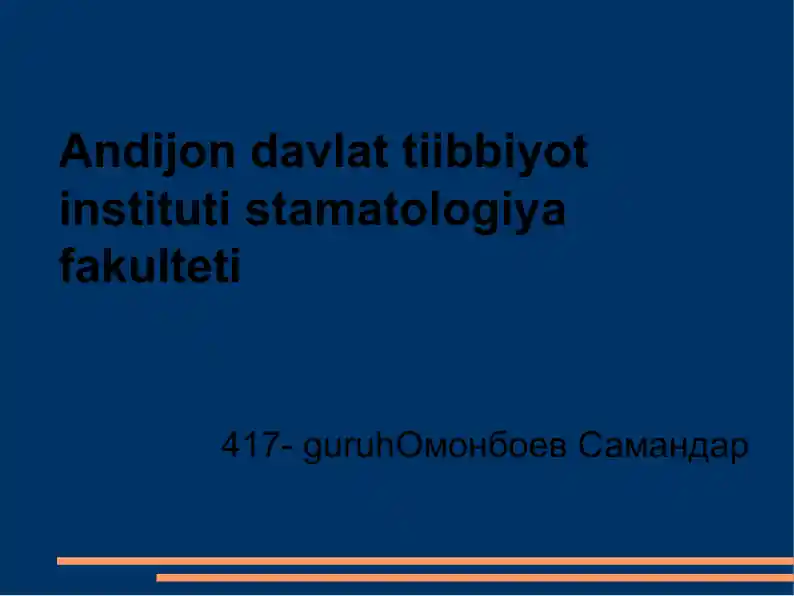 Andijon davlat tiibbiyot instituti stamatologiya fakulteti

417- guruhОмонбоев Самандар